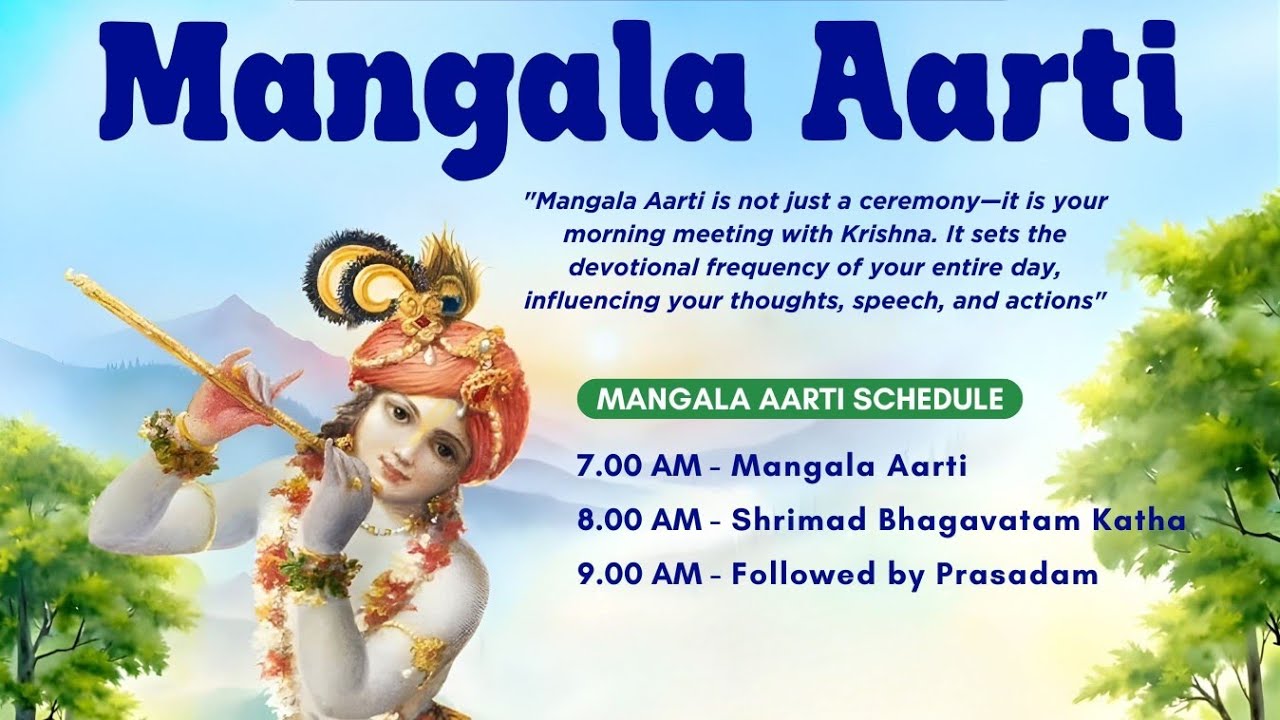 Mangala Aarti

"Mangala Aarti is not just a ceremony—it is your morning meeting with Krishna. It sets the devotional frequency of your entire day, influencing your thoughts, speech, and actions"

MANGALA AARTI SCHEDULE

7.00 AM - Mangala Aarti
8.00 AM - Shrimad Bhagavatam Katha
9.00 AM - Followed by Prasadam